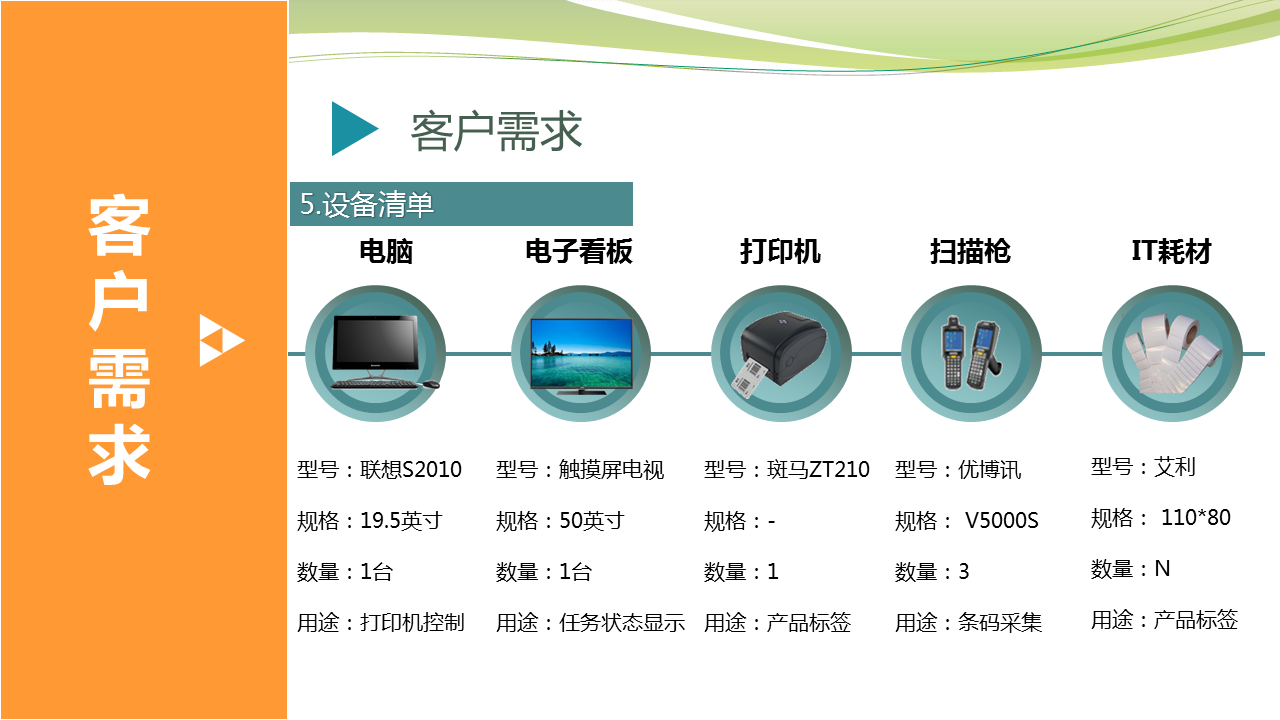 客户需求

客户需求

5.设备清单

电脑

型号：联想S2010
规格：19.5英寸
数量：1台
用途：打印机控制

电子看板

型号：触摸屏电视
规格：50英寸
数量：1台
用途：任务状态显示

打印机

型号：斑马ZT210
规格：-
数量：1
用途：产品标签

扫描枪

型号：优博讯
规格： V5000S
数量：3
用途：条码采集

IT耗材

型号：艾利
规格： 110*80
数量：N
用途：产品标签